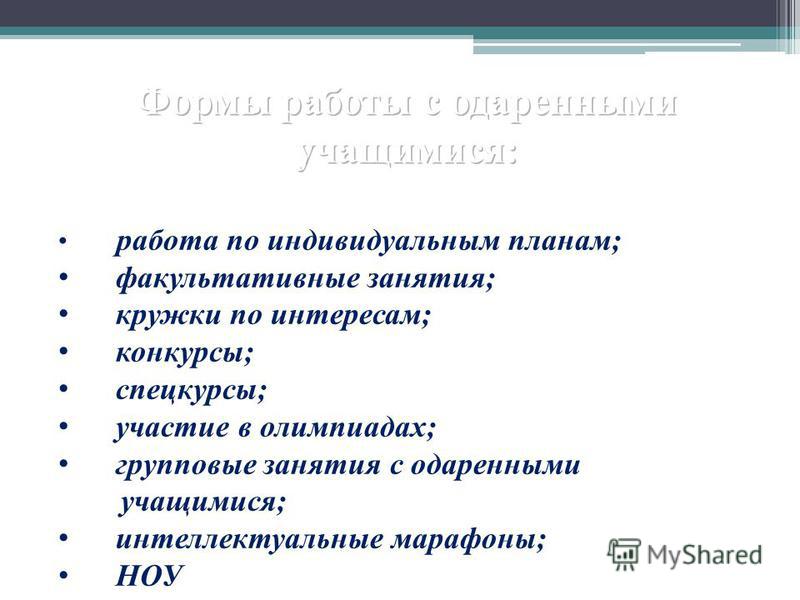 Формы работы с одаренными учащимися:

• работа по индивидуальным планам;
• факультативные занятия;
• кружки по интересам;
• конкурсы;
• спецкурсы;
• участие в олимпиадах;
• групповые занятия с одаренными учащимися;
• интеллектуальные марафоны;
• НОУ

MyShared